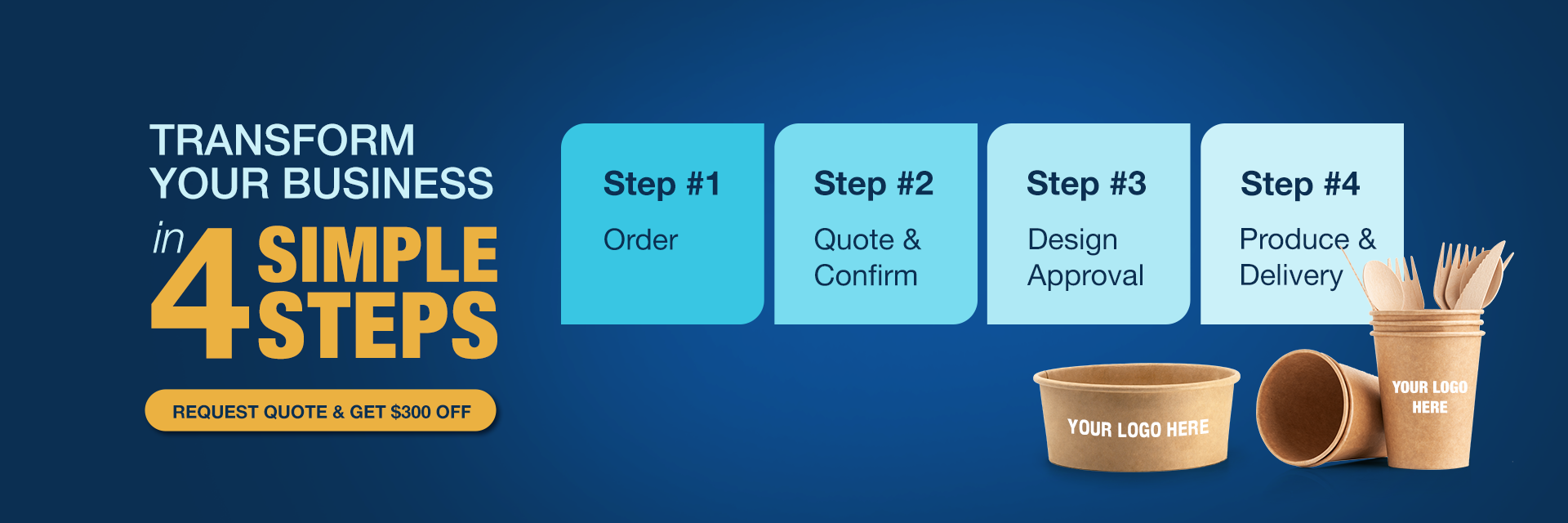 TRANSFORM YOUR BUSINESS

in 4 SIMPLE STEPS

REQUEST QUOTE & GET $300 OFF

Step #1
Order

Step #2
Quote & Confirm

Step #3
Design Approval

Step #4
Produce & Delivery

YOUR LOGO HERE

YOUR LOGO HERE